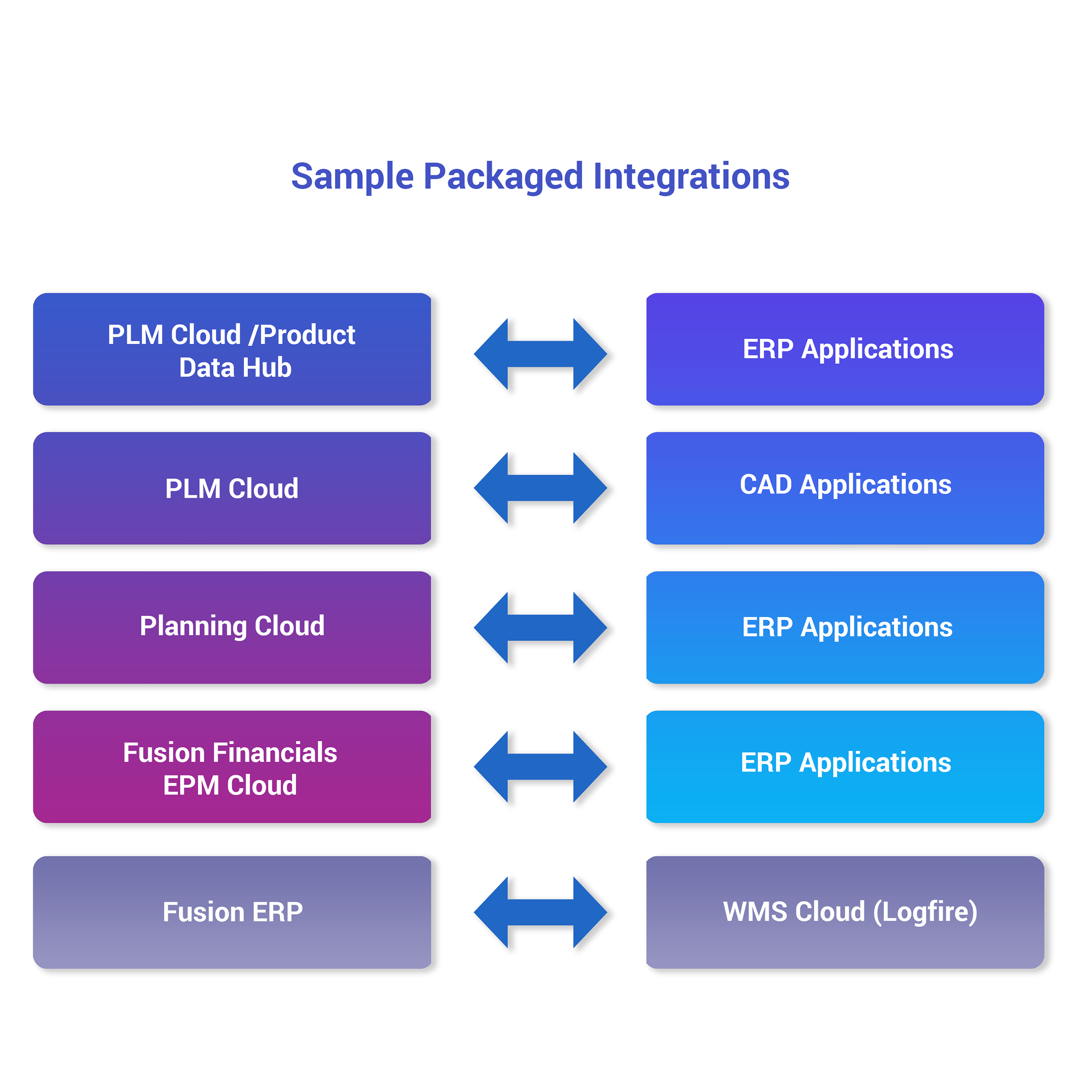 Sample Packaged Integrations

PLM Cloud /Product Data Hub

ERP Applications

PLM Cloud

CAD Applications

Planning Cloud

ERP Applications

Fusion Financials EPM Cloud

ERP Applications

Fusion ERP

WMS Cloud (Logfire)